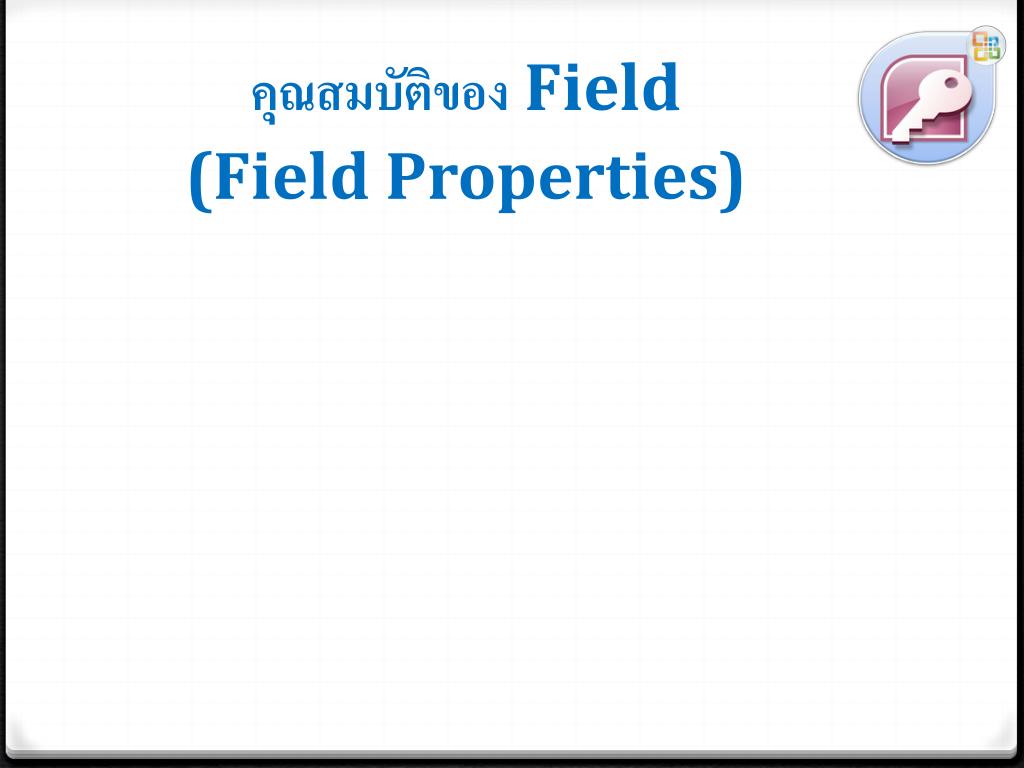 คุณสมบัติของ Field
(Field Properties)